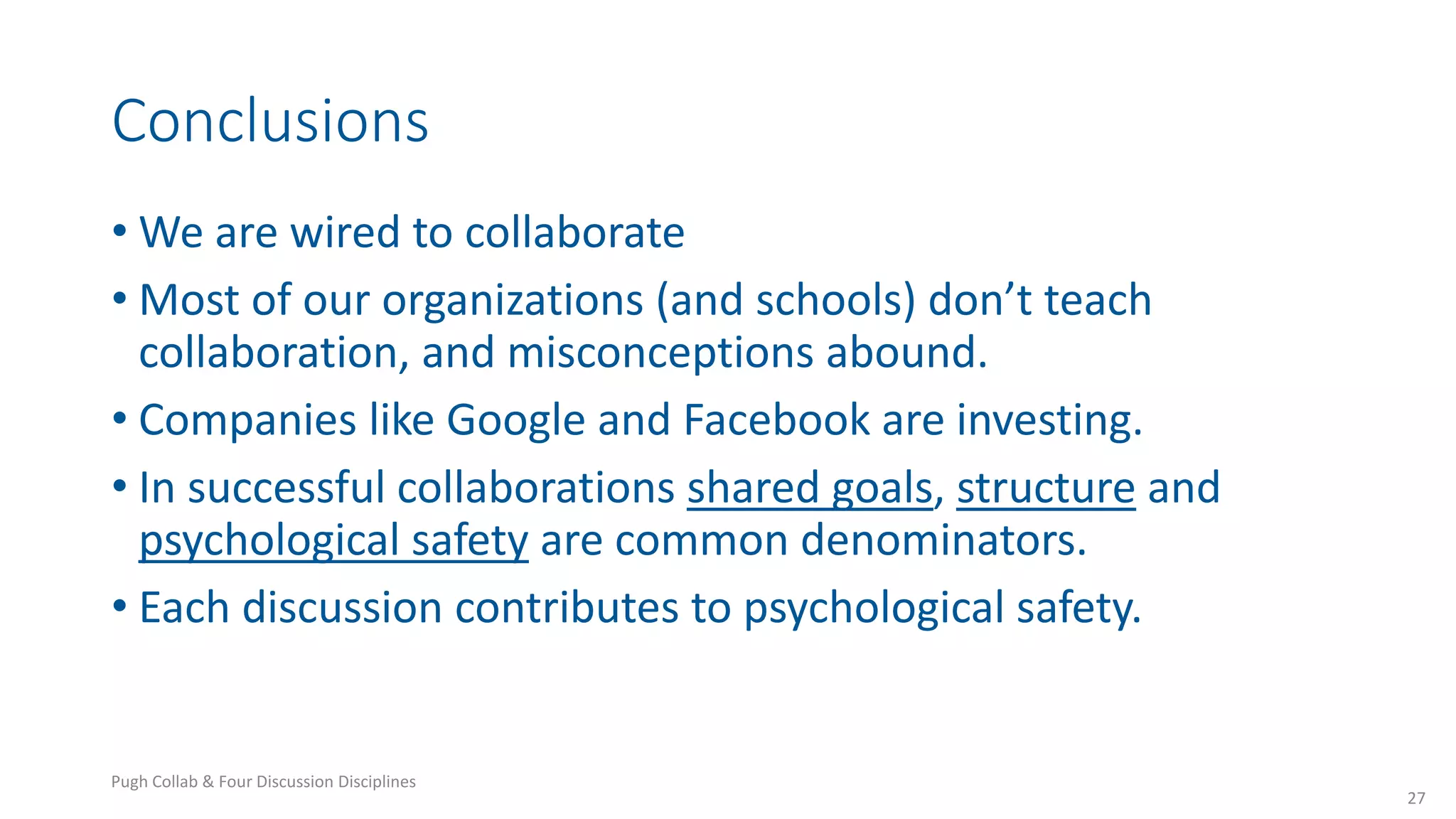 Conclusions

• We are wired to collaborate
• Most of our organizations (and schools) don’t teach collaboration, and misconceptions abound.
• Companies like Google and Facebook are investing.
• In successful collaborations shared goals, structure and psychological safety are common denominators.
• Each discussion contributes to psychological safety.

Pugh Collab & Four Discussion Disciplines

27